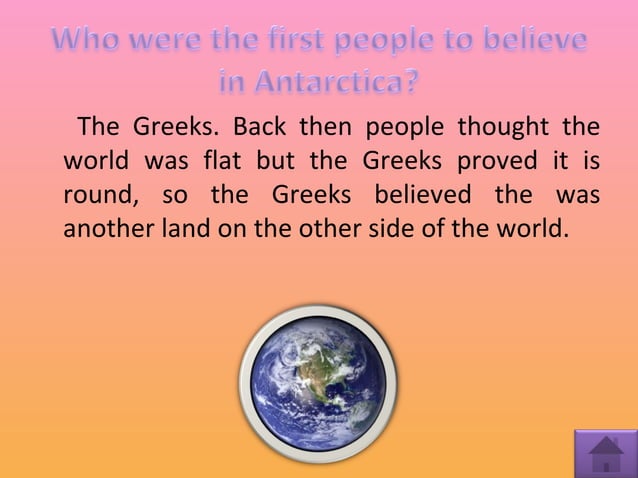 Who were the first people to believe in Antarctica?

The Greeks. Back then people thought the world was flat but the Greeks proved it is round, so the Greeks believed the was another land on the other side of the world.